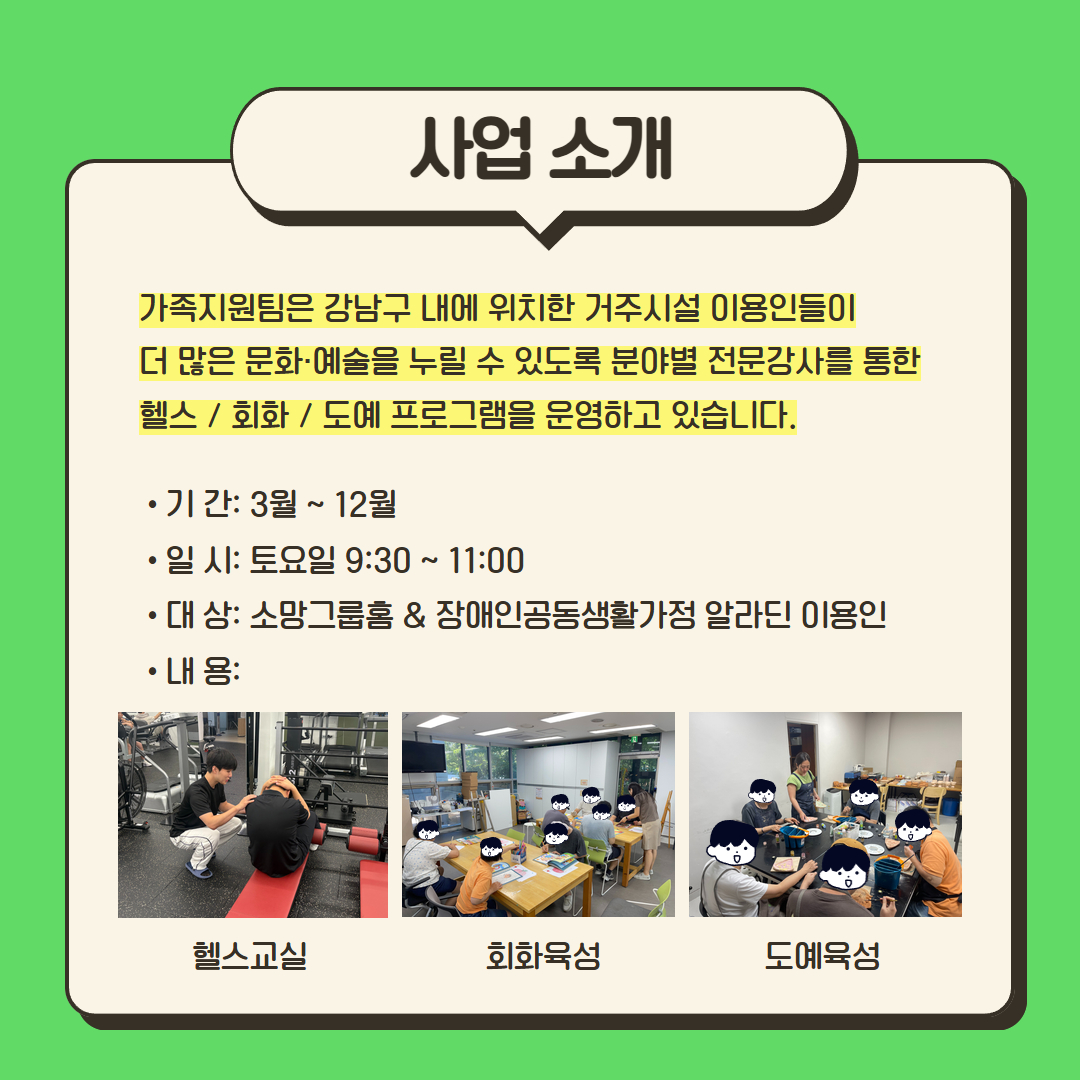 사업 소개

가족지원팀은 강남구 내에 위치한 거주시설 이용인들이 더 많은 문화·예술을 누릴 수 있도록 분야별 전문강사를 통한 헬스 / 회화 / 도예 프로그램을 운영하고 있습니다.

• 기 간: 3월 ~ 12월
• 일 시: 토요일 9:30 ~ 11:00
• 대 상: 소망그룹홈 & 장애인공동생활가정 알라딘 이용인
• 내 용:

헬스교실

회화육성

도예육성